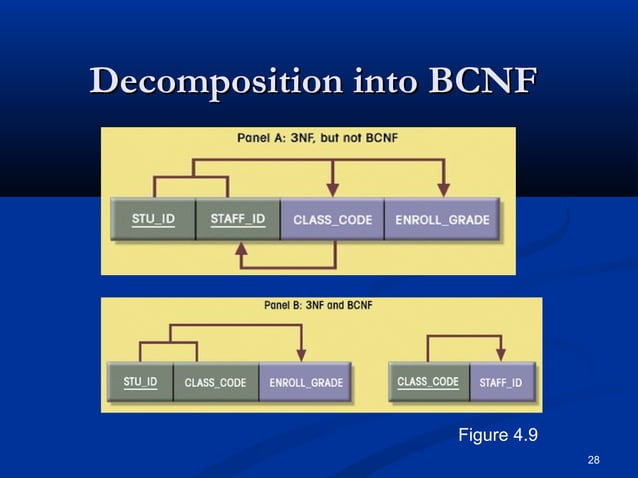 Decomposition into BCNF

Panel A: 3NF, but not BCNF

STU_ID
STAFF_ID
CLASS_CODE
ENROLL_GRADE

Panel B: 3NF and BCNF

STU_ID
CLASS_CODE
ENROLL_GRADE

CLASS_CODE
STAFF_ID

Figure 4.9

28